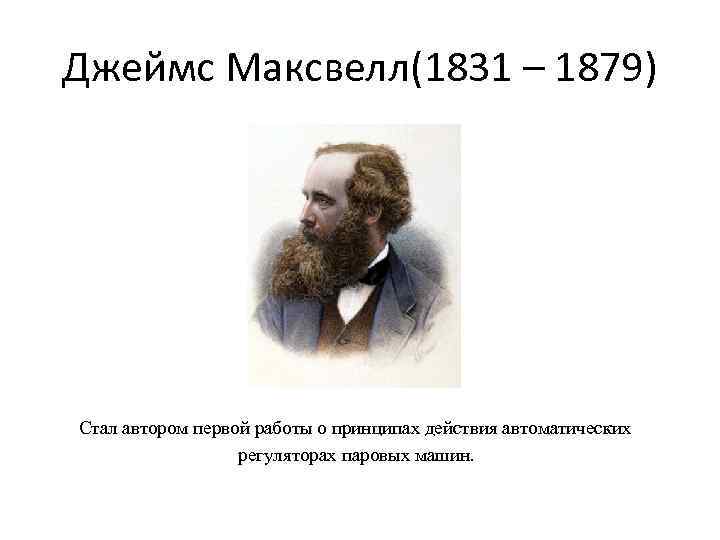 Джеймс Максвелл(1831 – 1879)

Стал автором первой работы о принципах действия автоматических регуляторах паровых машин.